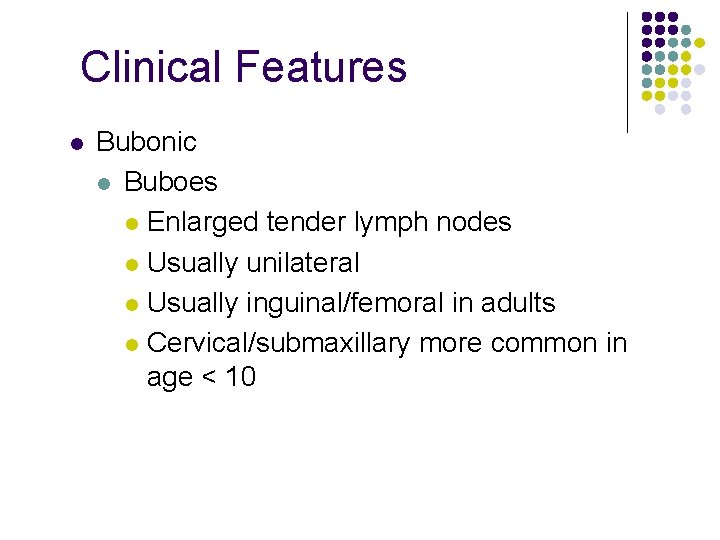 Clinical Features

- Bubonic
  - Buboes
    - Enlarged tender lymph nodes
    - Usually unilateral
    - Usually inguinal/femoral in adults
    - Cervical/submaxillary more common in age < 10